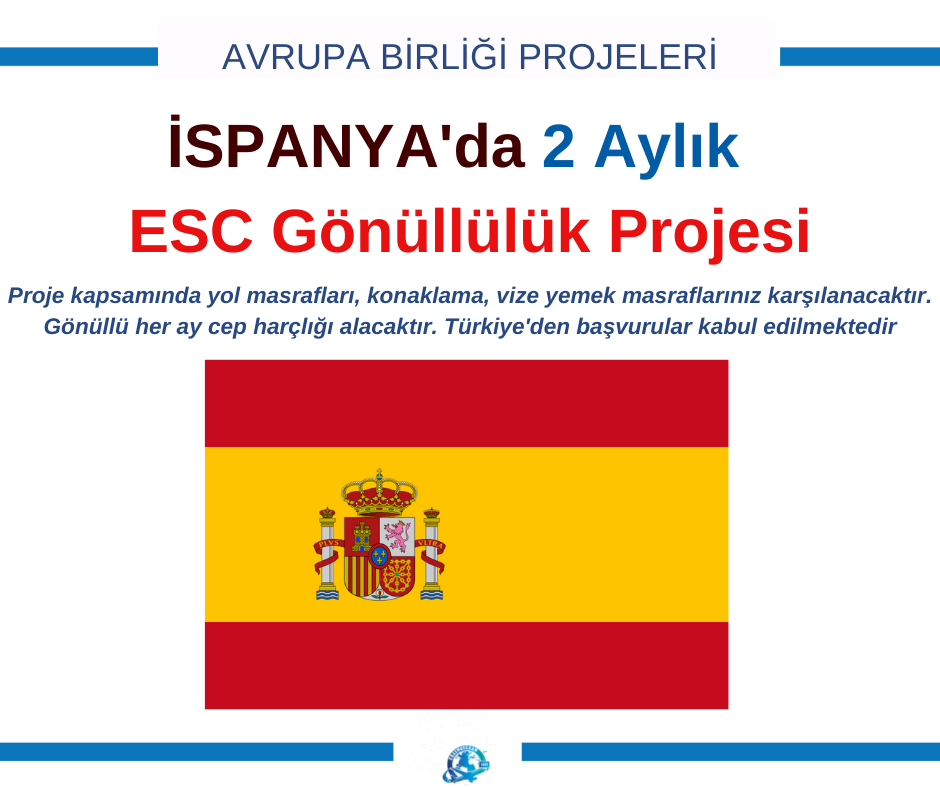 AVRUPA BİRLİĞİ PROJELERİ

İSPANYA'da 2 Aylık

ESC Gönüllülük Projesi

Proje kapsamında yol masrafları, konaklama, vize yemek masraflarınız karşılanacaktır. Gönüllü her ay cep harçlığı alacaktır. Türkiye'den başvurular kabul edilmektedir

PLVS VLTRA